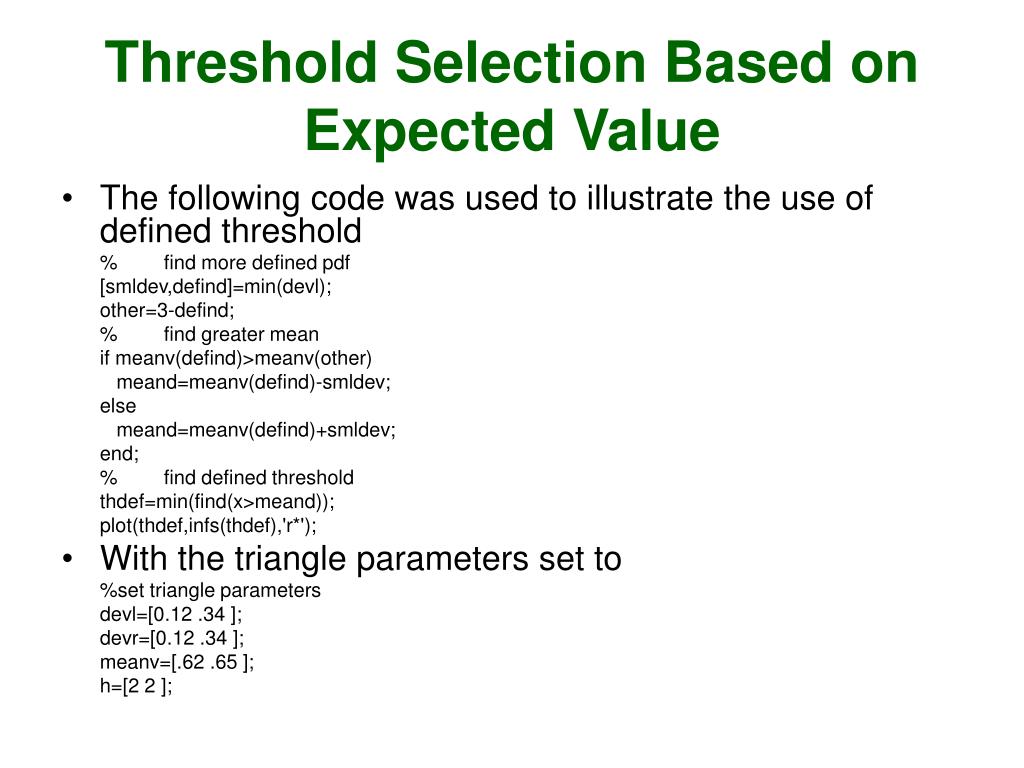 Threshold Selection Based on Expected Value

• The following code was used to illustrate the use of defined threshold

% find more defined pdf
[smldev,defind]=min(devl);
other=3-defind;
% find greater mean
if meanv(defind)>meanv(other)
meand=meanv(defind)-smldev;
else
meand=meanv(defind)+smldev;
end;
% find defined threshold
thdef=min(find(x>meand));
plot(thdef,infs(thdef),'r*');

• With the triangle parameters set to

%set triangle parameters
devl=[0.12 .34 ];
devr=[0.12 .34 ];
meanv=[.62 .65 ];
h=[2 2 ];